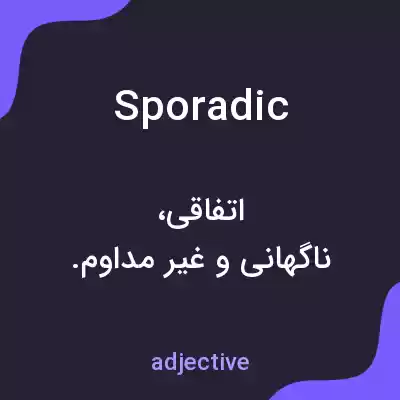 Sporadic

اتفاقی،
ناگهانی و غیر مداوم.

adjective